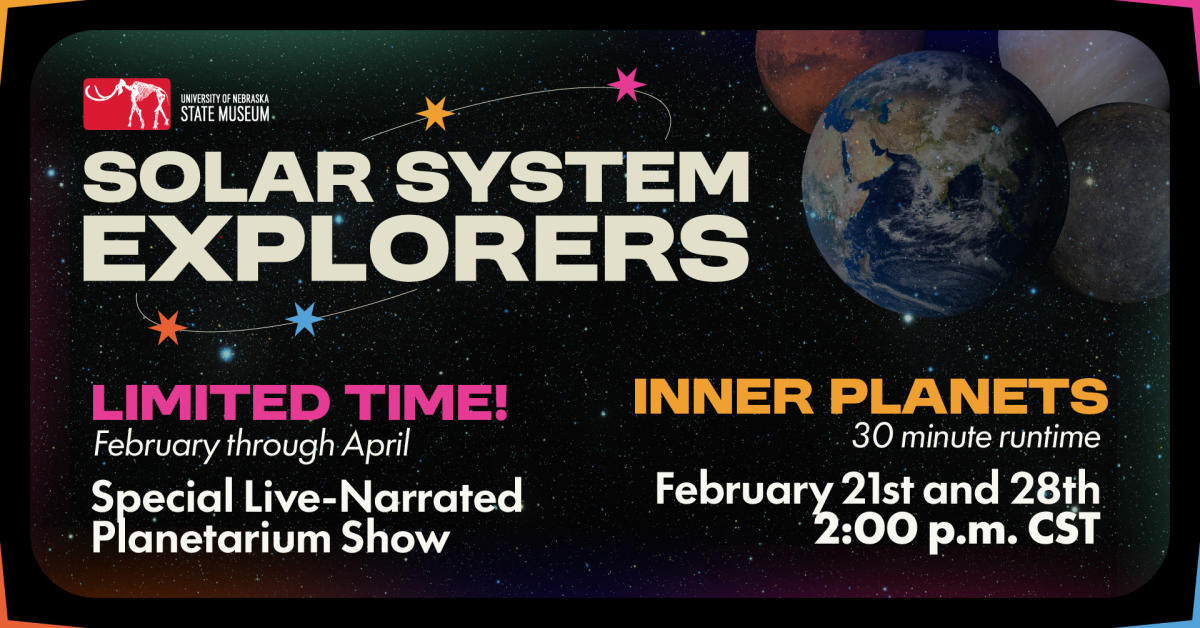 UNIVERSITY OF NEBRASKA STATE MUSEUM

SOLAR SYSTEM EXPLORERS

LIMITED TIME!
February through April

Special Live-Narrated Planetarium Show

INNER PLANETS
30 minute runtime

February 21st and 28th
2:00 p.m. CST